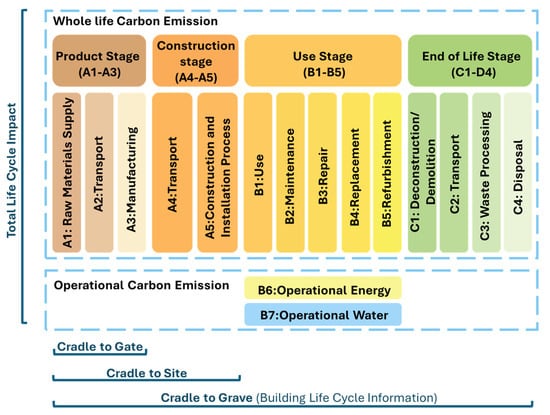 Total Life Cycle Impact

Whole life Carbon Emission

Product Stage (A1-A3)

Construction stage (A4-A5)

Use Stage (B1-B5)

End of Life Stage (C1-D4)

A1: Raw Materials Supply

A2:Transport

A3:Manufacturing

A4:Transport

A5:Construction and Installation Process

B1:Use

B2:Maintenance

B3:Repair

B4:Replacement

B5:Refurbishment

C1: Deconstruction/ Demolition

C2: Transport

C3: Waste Processing

C4: Disposal

Operational Carbon Emission

B6:Operational Energy

B7:Operational Water

Cradle to Gate

Cradle to Site

Cradle to Grave (Building Life Cycle Information)